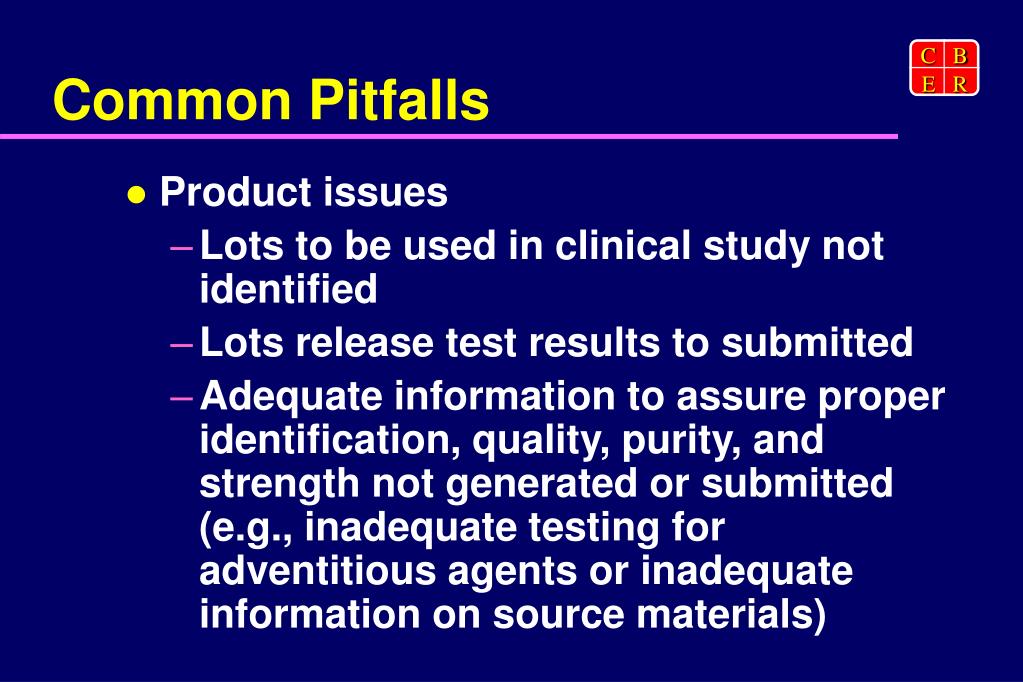 C B
E R

Common Pitfalls

● Product issues

– Lots to be used in clinical study not identified

– Lots release test results to submitted

– Adequate information to assure proper identification, quality, purity, and strength not generated or submitted (e.g., inadequate testing for adventitious agents or inadequate information on source materials)